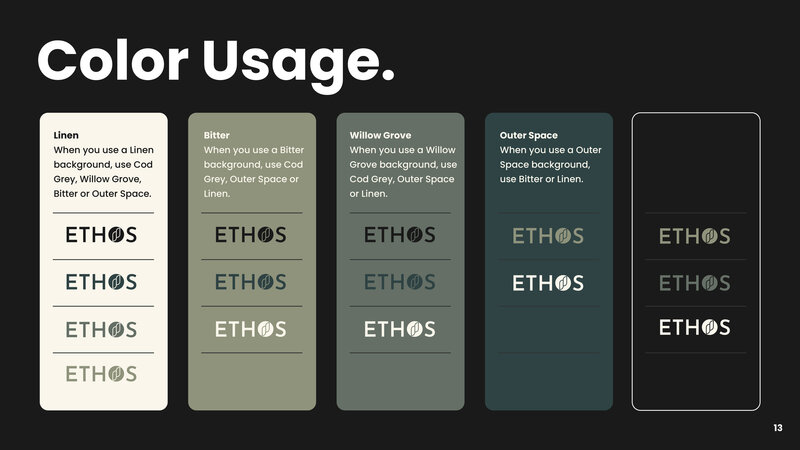 Color Usage.

Linen
When you use a Linen background, use Cod Grey, Willow Grove, Bitter or Outer Space.

ETHOS

ETHOS

ETHOS

ETHOS

Bitter
When you use a Bitter background, use Cod Grey, Outer Space or Linen.

ETHOS

ETHOS

ETHOS

Willow Grove
When you use a Willow Grove background, use Cod Grey, Outer Space or Linen.

ETHOS

ETHOS

ETHOS

Outer Space
When you use a Outer Space background, use Bitter or Linen.

ETHOS

ETHOS

ETHOS

ETHOS

ETHOS

13